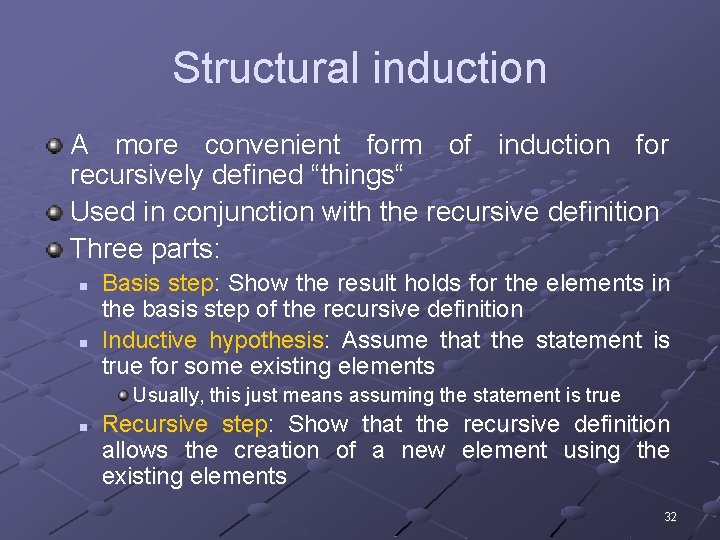 Structural induction

A more convenient form of induction for recursively defined “things“

Used in conjunction with the recursive definition

Three parts:

Basis step: Show the result holds for the elements in the basis step of the recursive definition

Inductive hypothesis: Assume that the statement is true for some existing elements

Usually, this just means assuming the statement is true

Recursive step: Show that the recursive definition allows the creation of a new element using the existing elements

32